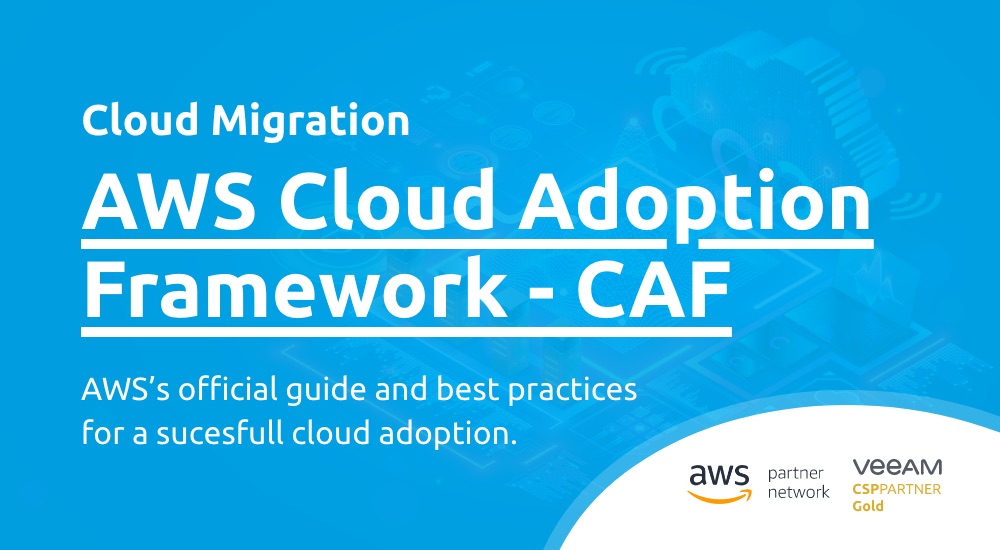 Cloud Migration

AWS Cloud Adoption Framework - CAF

AWS's official guide and best practices for a sucesfull cloud adoption.

aws partner network

VEEAM CSPPARTNER Gold